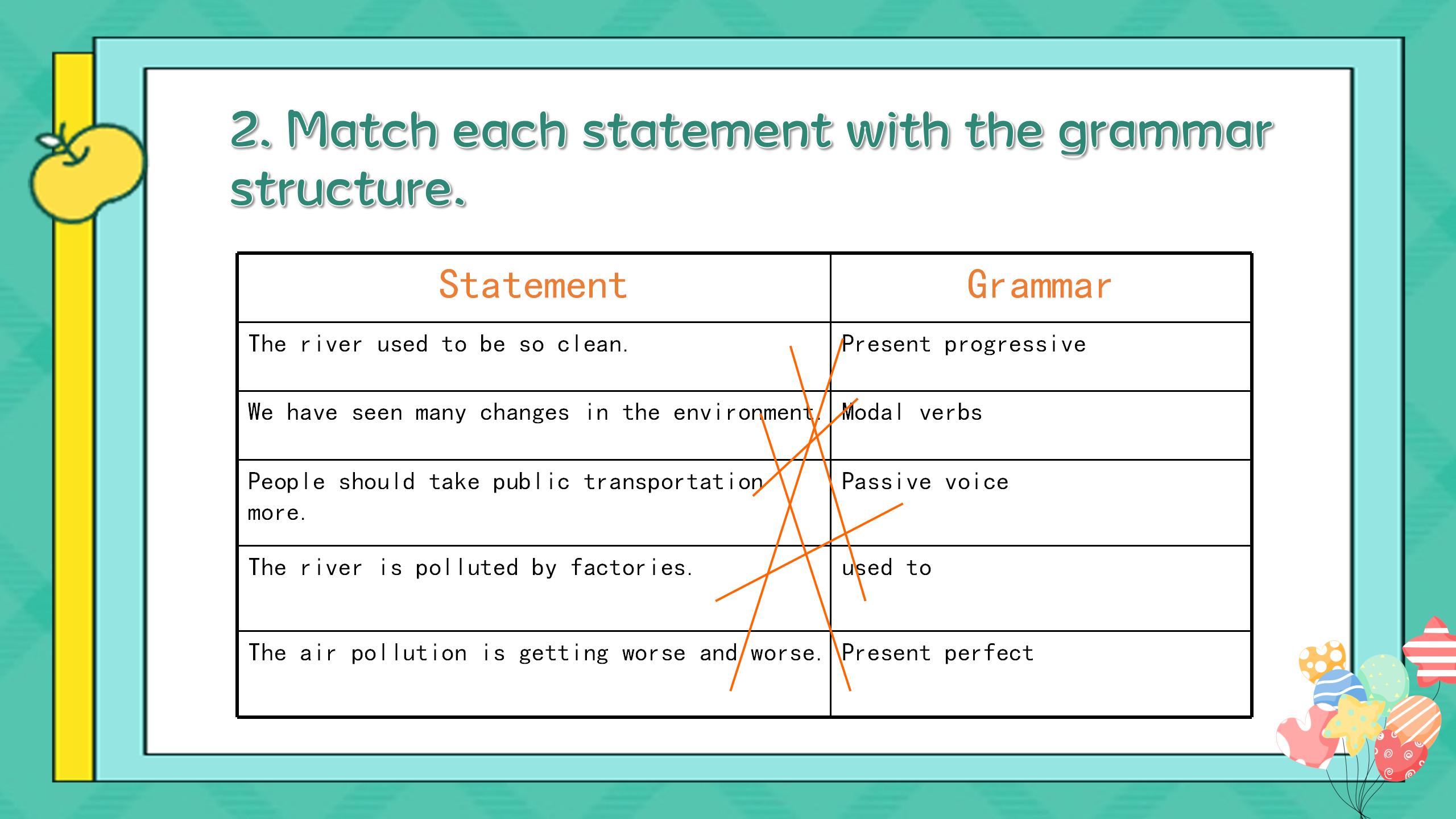 2. Match each statement with the grammar structure.

| Statement | Grammar |
|---|---|
| The river used to be so clean. | Present progressive |
| We have seen many changes in the environment. | Modal verbs |
| People should take public transportation more. | Passive voice |
| The river is polluted by factories. | used to |
| The air pollution is getting worse and worse. | Present perfect |